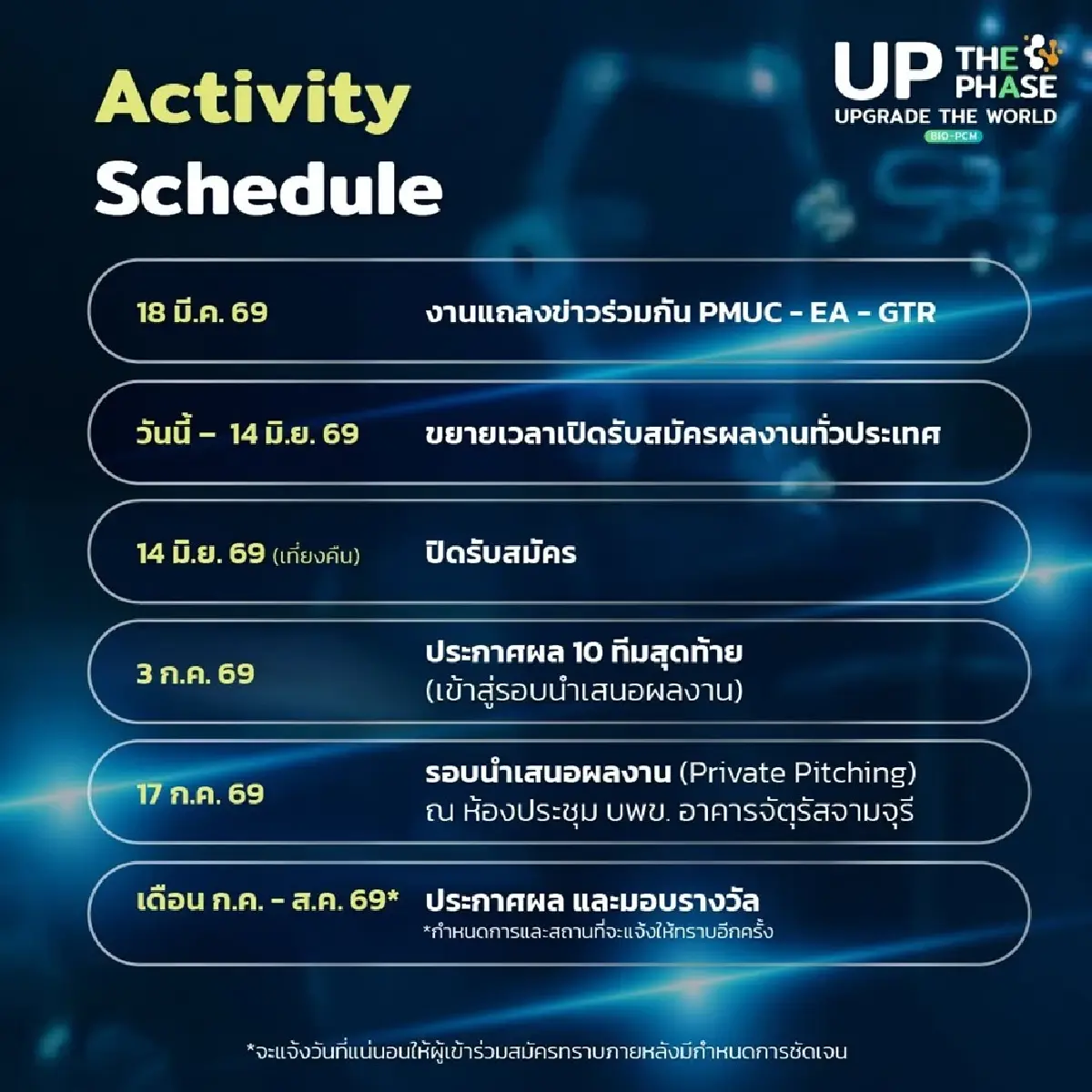 Activity Schedule

UP THE PHASE
UPGRADE THE WORLD
BIO-PCM

18 มี.ค. 69 งานแถลงข่าวร่วมกัน PMUC - EA - GTR

วันนี้ – 14 มิ.ย. 69 ขยายเวลาเปิดรับสมัครผลงานทั่วประเทศ

14 มิ.ย. 69 (เที่ยงคืน) ปิดรับสมัคร

3 ก.ค. 69 ประกาศผล 10 ทีมสุดท้าย (เข้าสู่รอบนำเสนอผลงาน)

17 ก.ค. 69 รอบนำเสนอผลงาน (Private Pitching) ณ ห้องประชุม บพข. อาคารจัตุรัสจามจุรี

เดือน ก.ค. - ส.ค. 69* ประกาศผล และมอบรางวัล
*กำหนดการและสถานที่จะแจ้งให้ทราบอีกครั้ง

*จะแจ้งวันที่แน่นอนให้ผู้เข้าร่วมสมัครทราบภายหลังมีกำหนดการชัดเจน